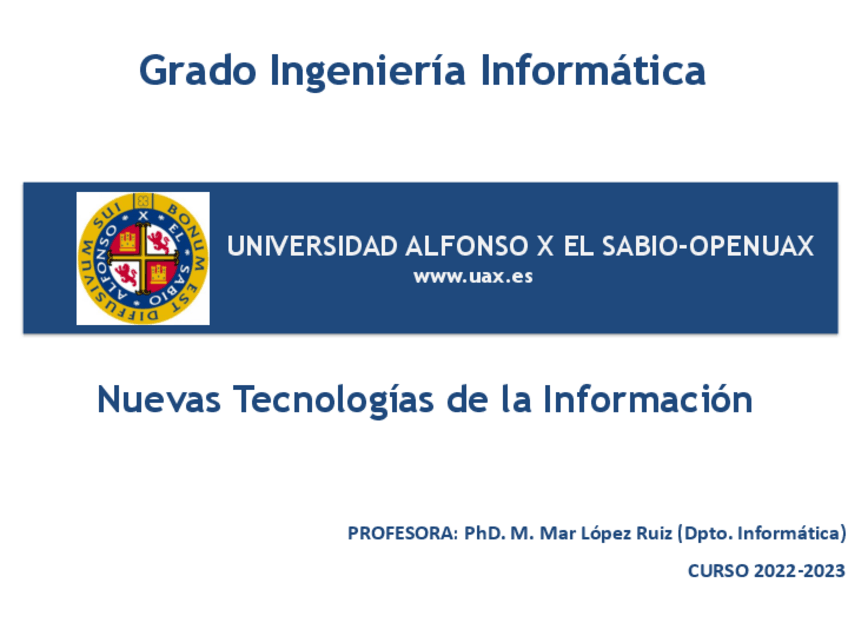 Grado Ingeniería Informática

BONUM EST DIFFUSIVUM SUI
ALFONSO X EL SABIO

UNIVERSIDAD ALFONSO X EL SABIO-OPENUAX
www.uax.es

Nuevas Tecnologías de la Información

PROFESORA: PhD. M. Mar López Ruiz (Dpto. Informática)

CURSO 2022-2023